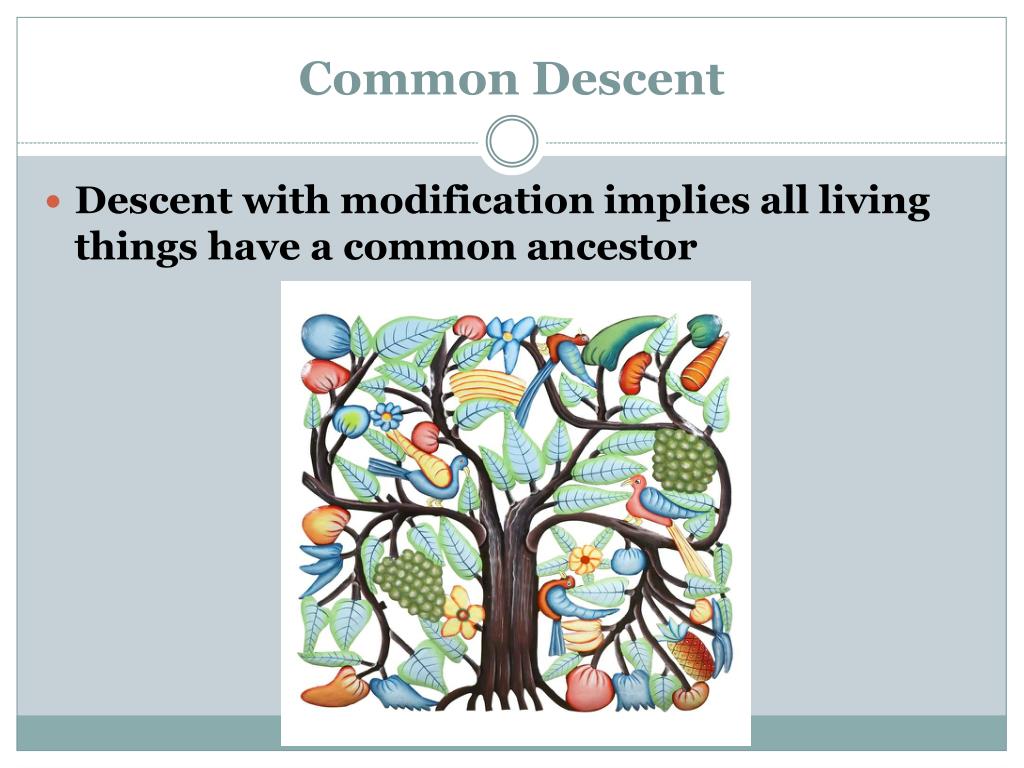 Common Descent

Descent with modification implies all living things have a common ancestor